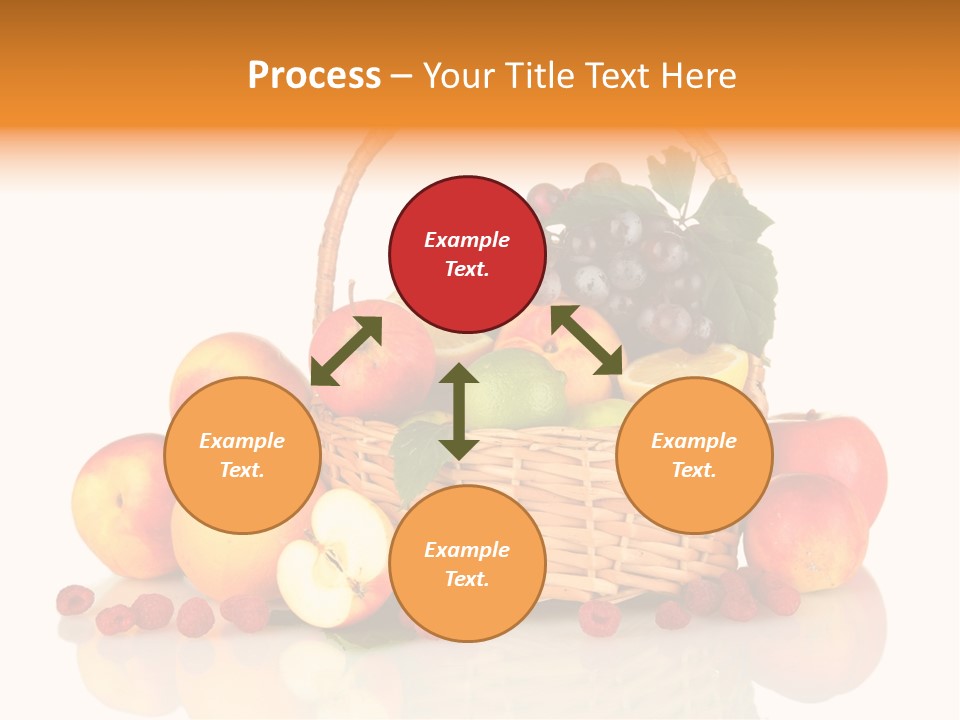 Process – Your Title Text Here

Example Text.

Example Text.

Example Text.

Example Text.